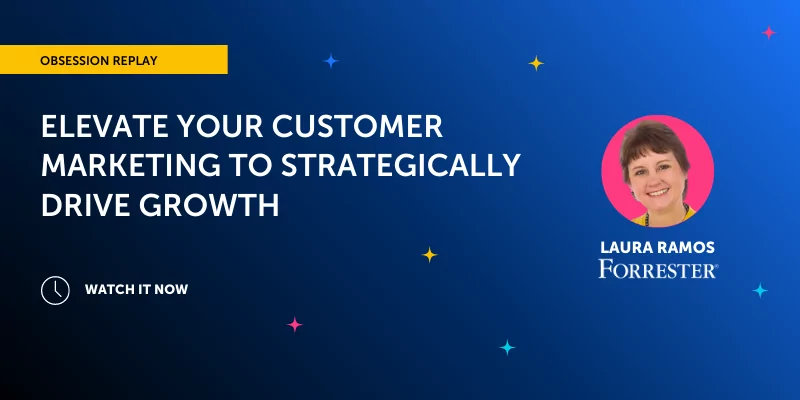 OBSESSION REPLAY

ELEVATE YOUR CUSTOMER MARKETING TO STRATEGICALLY DRIVE GROWTH

WATCH IT NOW

LAURA RAMOS
FORRESTER®